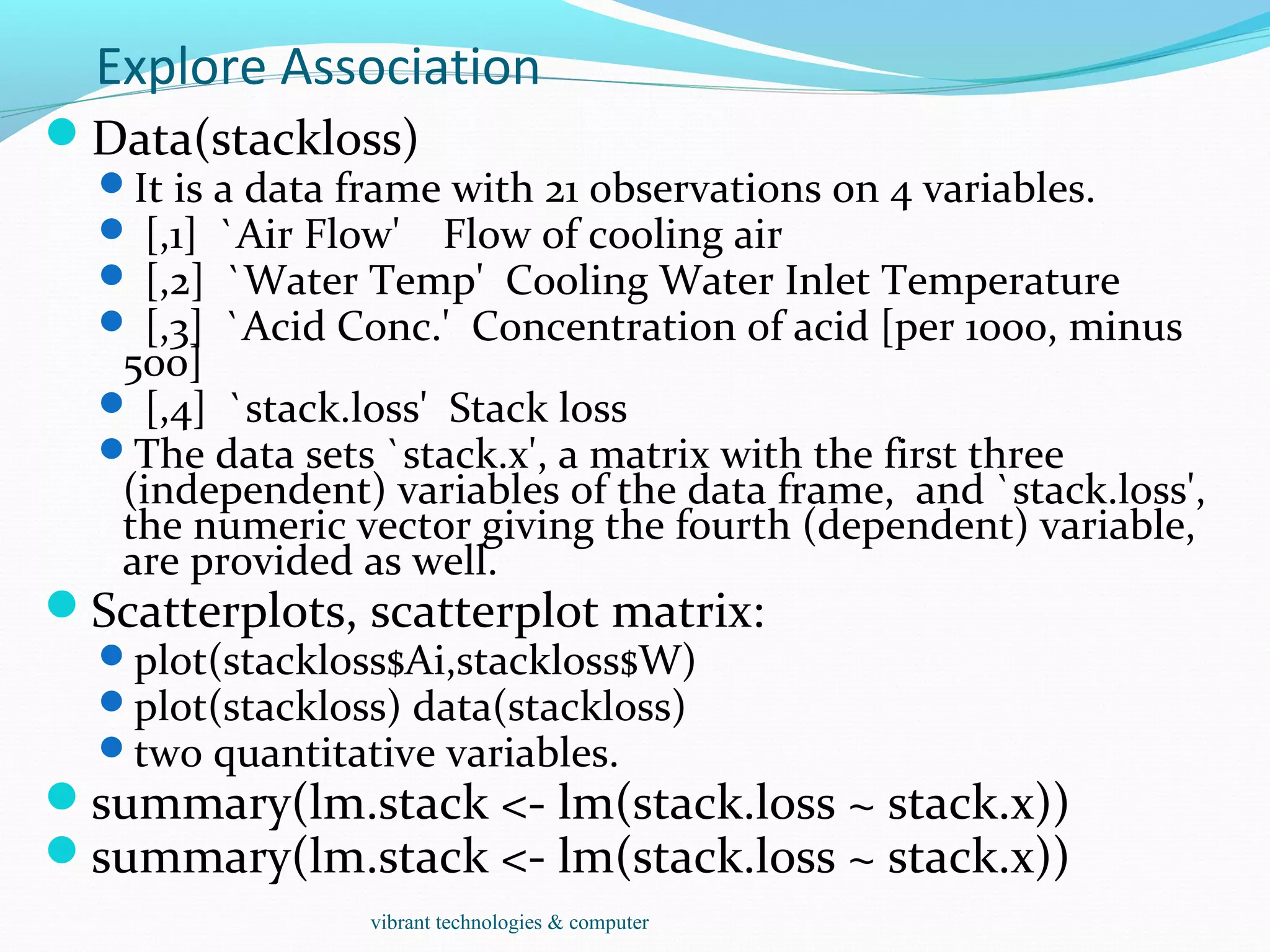 Explore Association

Data(stackloss)

It is a data frame with 21 observations on 4 variables.

[,1] `Air Flow' Flow of cooling air

[,2] `Water Temp' Cooling Water Inlet Temperature

[,3] `Acid Conc.' Concentration of acid [per 1000, minus 500]

[,4] `stack.loss' Stack loss

The data sets `stack.x', a matrix with the first three (independent) variables of the data frame, and `stack.loss', the numeric vector giving the fourth (dependent) variable, are provided as well.

Scatterplots, scatterplot matrix:

plot(stackloss$Ai,stackloss$W)

plot(stackloss) data(stackloss)

two quantitative variables.

summary(lm.stack <- lm(stack.loss ~ stack.x))

summary(lm.stack <- lm(stack.loss ~ stack.x))

vibrant technologies & computer